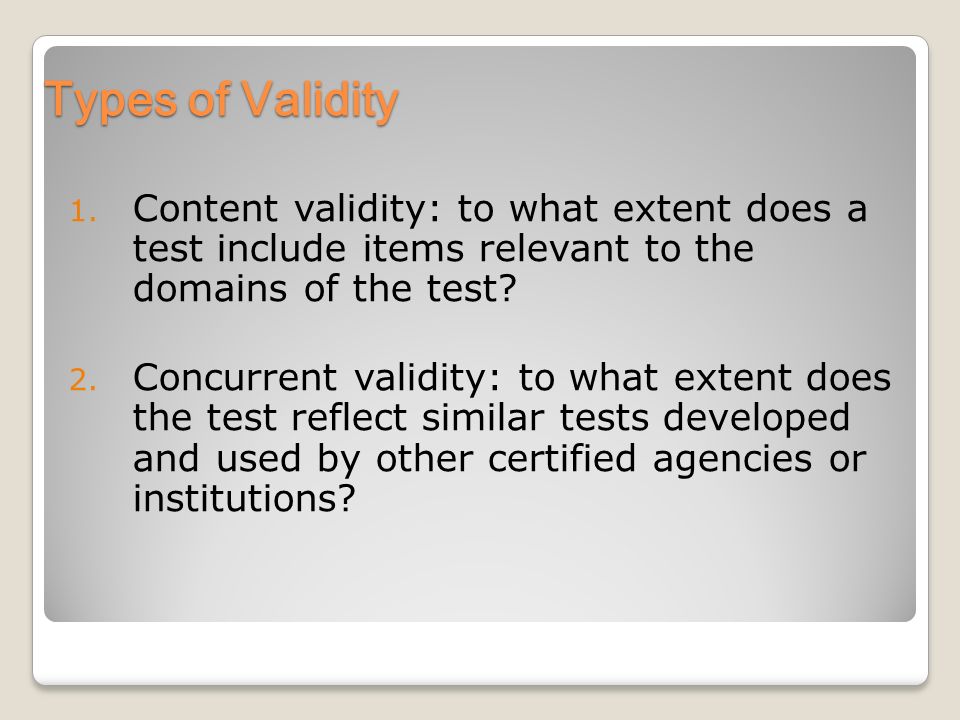 Types of Validity

1. Content validity: to what extent does a test include items relevant to the domains of the test?

2. Concurrent validity: to what extent does the test reflect similar tests developed and used by other certified agencies or institutions?